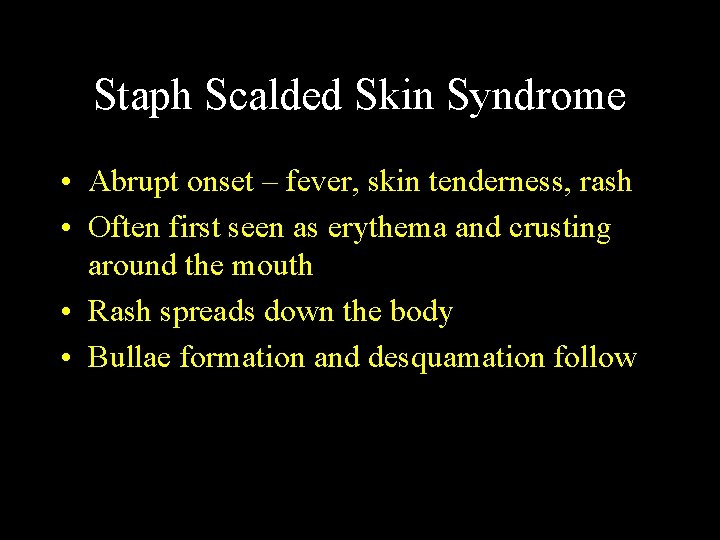 Staph Scalded Skin Syndrome

• Abrupt onset – fever, skin tenderness, rash
• Often first seen as erythema and crusting around the mouth
• Rash spreads down the body
• Bullae formation and desquamation follow